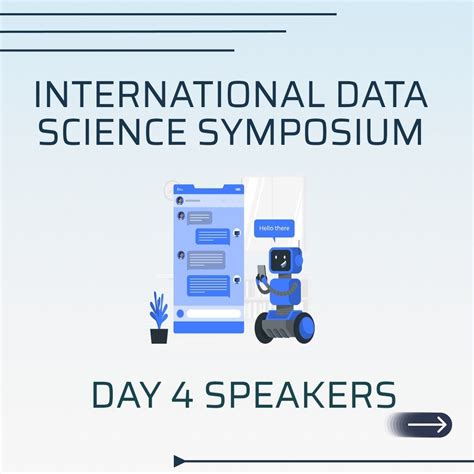 INTERNATIONAL DATA SCIENCE SYMPOSIUM

Hello there

DAY 4 SPEAKERS